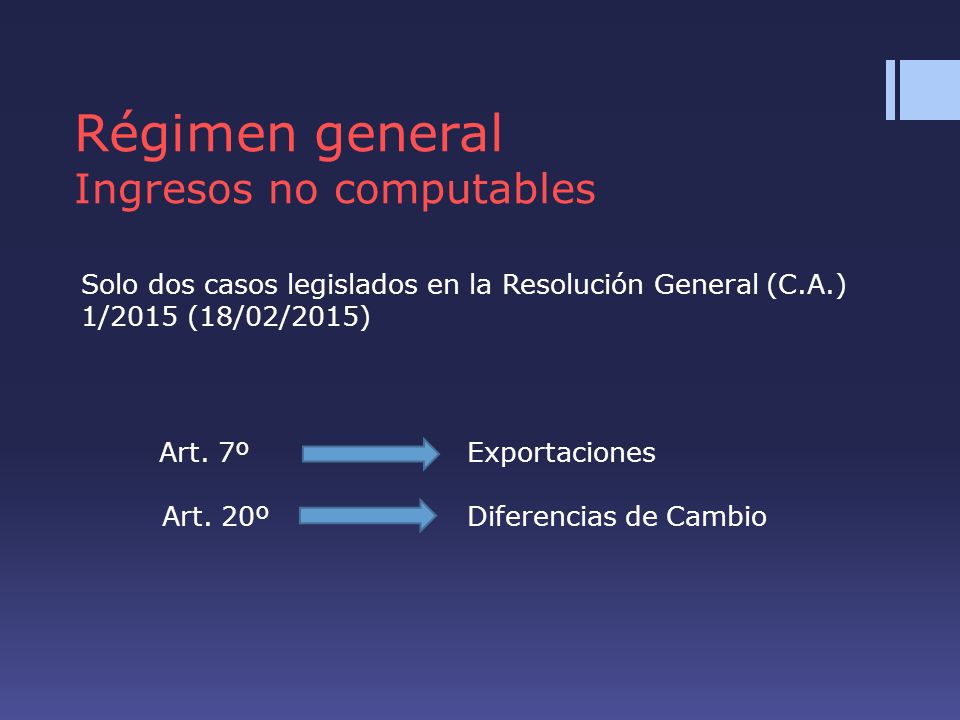 Régimen general
Ingresos no computables

Solo dos casos legislados en la Resolución General (C.A.) 1/2015 (18/02/2015)

Art. 7º Exportaciones

Art. 20º Diferencias de Cambio